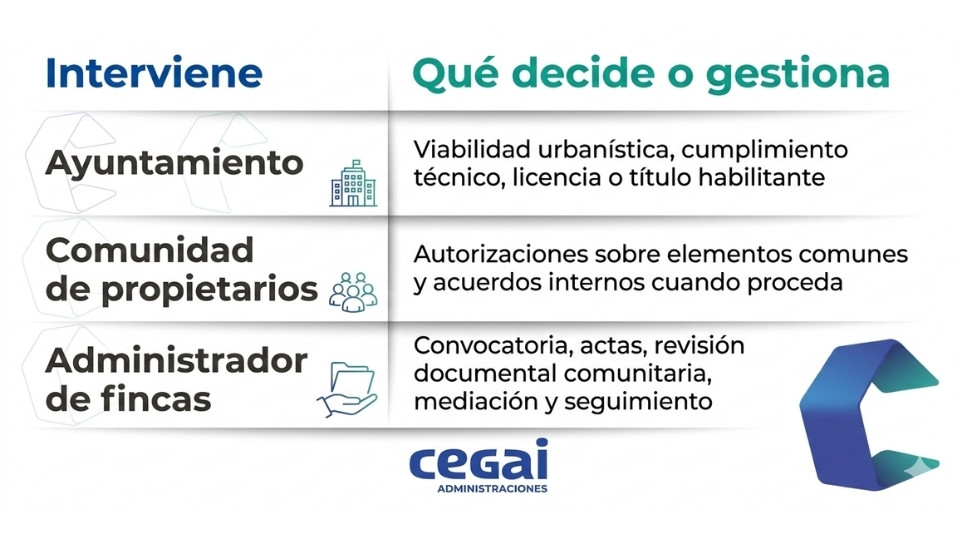 | Interviene | Qué decide o gestiona |
|---|---|
| Ayuntamiento | Viabilidad urbanística, cumplimiento técnico, licencia o título habilitante |
| Comunidad de propietarios | Autorizaciones sobre elementos comunes y acuerdos internos cuando proceda |
| Administrador de fincas | Convocatoria, actas, revisión documental comunitaria, mediación y seguimiento |

cegai
ADMINISTRACIONES